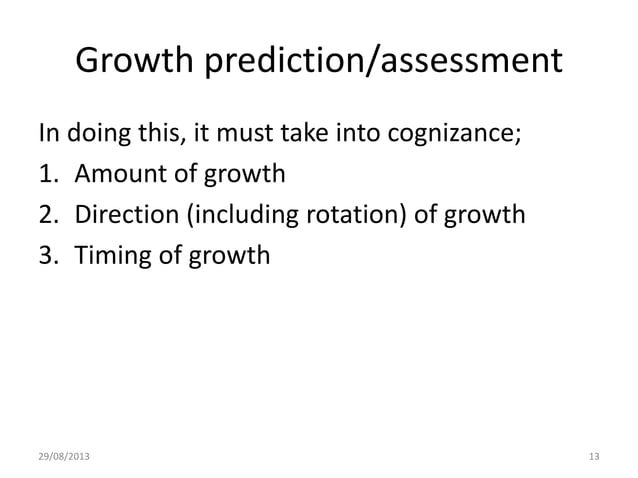 Growth prediction/assessment

In doing this, it must take into cognizance;

1. Amount of growth
2. Direction (including rotation) of growth
3. Timing of growth

29/08/2013

13